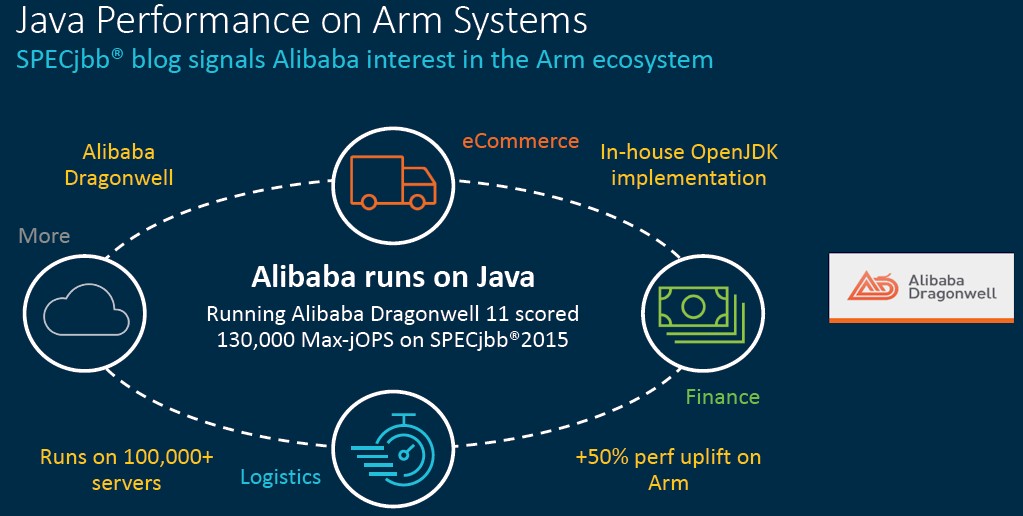 Java Performance on Arm Systems
SPECjbb® blog signals Alibaba interest in the Arm ecosystem

Alibaba Dragonwell

eCommerce

In-house OpenJDK implementation

More

Alibaba runs on Java
Running Alibaba Dragonwell 11 scored 130,000 Max-jOPS on SPECjbb®2015

Alibaba Dragonwell

Finance

Runs on 100,000+ servers

Logistics

+50% perf uplift on Arm